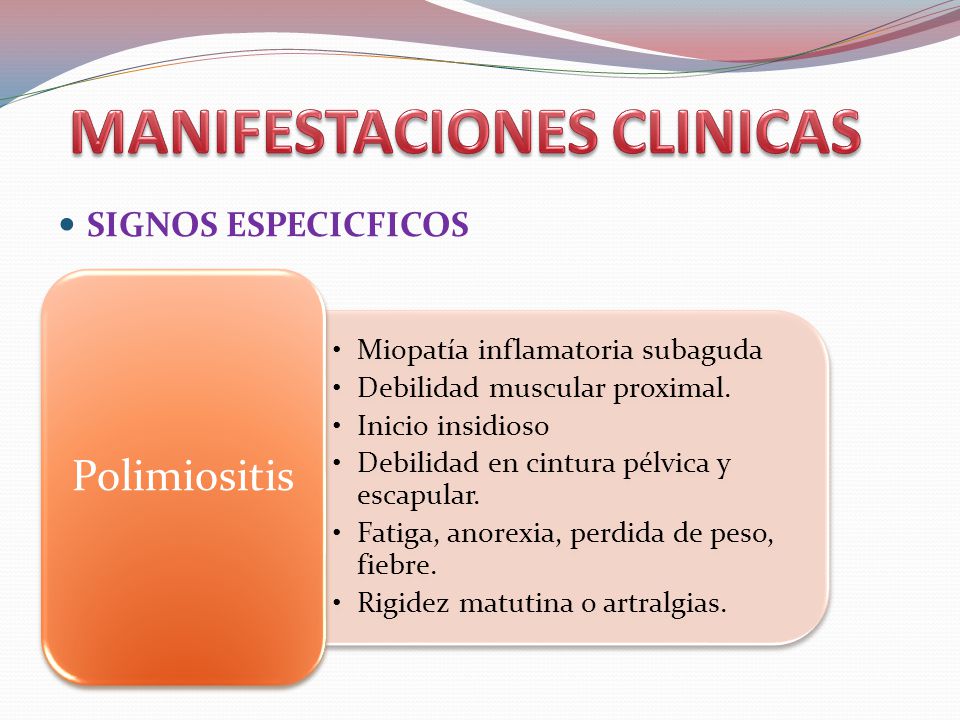 MANIFESTACIONES CLINICAS

• SIGNOS ESPECICFICOS

Polimiositis

• Miopatía inflamatoria subaguda
• Debilidad muscular proximal.
• Inicio insidioso
• Debilidad en cintura pélvica y escapular.
• Fatiga, anorexia, perdida de peso, fiebre.
• Rigidez matutina o artralgias.